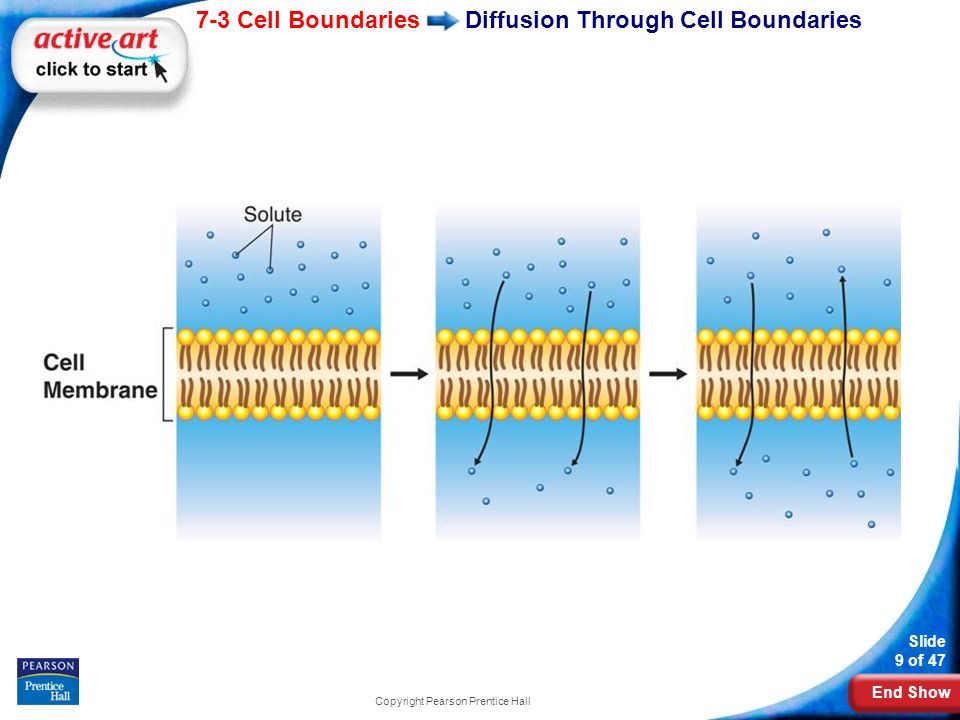 active art
click to start

7-3 Cell Boundaries Diffusion Through Cell Boundaries

Solute

Cell Membrane

PEARSON
Prentice Hall

Copyright Pearson Prentice Hall

Slide 9 of 47

End Show